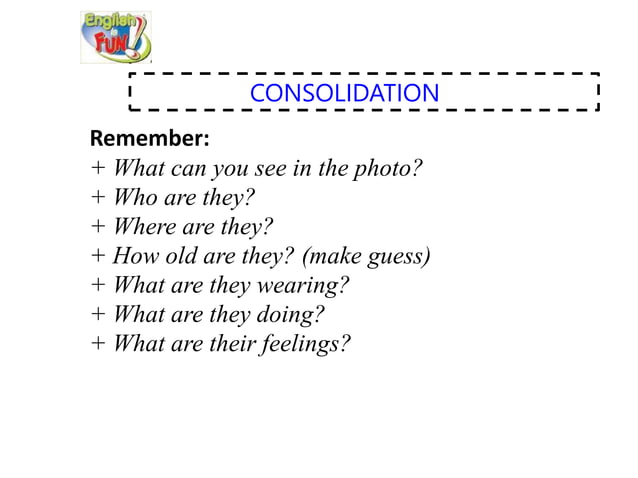 English is FUN!

CONSOLIDATION

Remember:
+ What can you see in the photo?
+ Who are they?
+ Where are they?
+ How old are they? (make guess)
+ What are they wearing?
+ What are they doing?
+ What are their feelings?